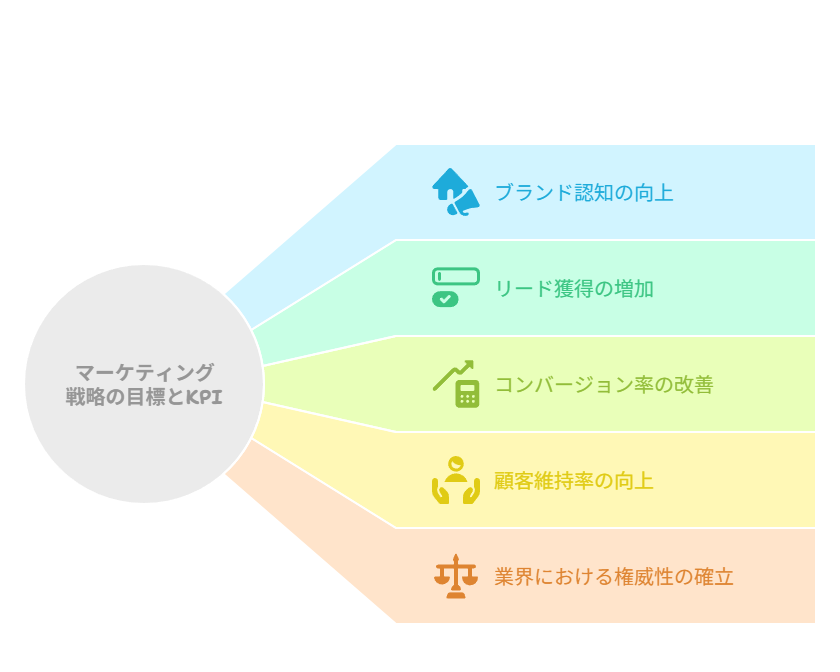 マーケティング戦略の目標とKPI

ブランド認知の向上

リード獲得の増加

コンバージョン率の改善

顧客維持率の向上

業界における権威性の確立